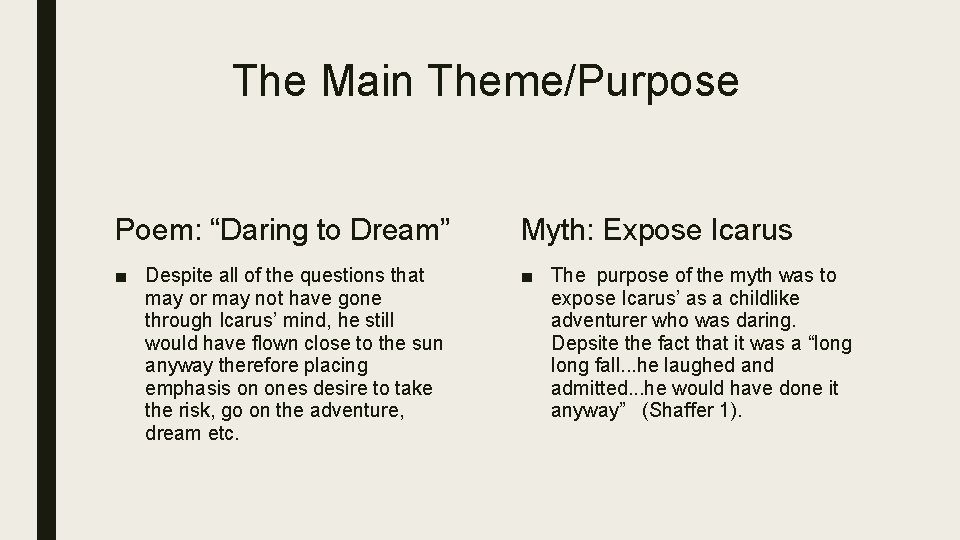 The Main Theme/Purpose

Poem: “Daring to Dream”

■ Despite all of the questions that may or may not have gone through Icarus’ mind, he still would have flown close to the sun anyway therefore placing emphasis on ones desire to take the risk, go on the adventure, dream etc.

Myth: Expose Icarus

■ The purpose of the myth was to expose Icarus’ as a childlike adventurer who was daring. Depsite the fact that it was a “long long fall...he laughed and admitted...he would have done it anyway” (Shaffer 1).